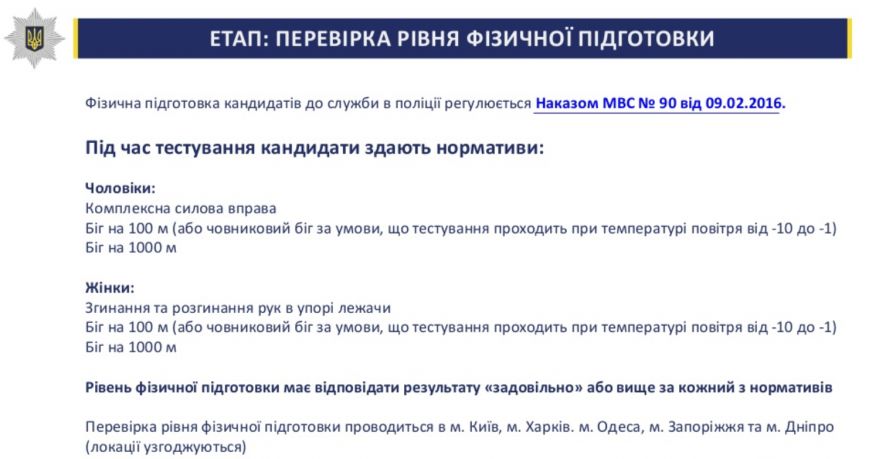 ЕТАП: ПЕРЕВІРКА РІВНЯ ФІЗИЧНОЇ ПІДГОТОВКИ

Фізична підготовка кандидатів до служби в поліції регулюється Наказом МВС № 90 від 09.02.2016.

Під час тестування кандидати здають нормативи:

Чоловіки:
Комплексна силова вправа
Біг на 100 м (або човниковий біг за умови, що тестування проходить при температурі повітря від -10 до -1)
Біг на 1000 м

Жінки:
Згинання та розгинання рук в упорі лежачи
Біг на 100 м (або човниковий біг за умови, що тестування проходить при температурі повітря від -10 до -1)
Біг на 1000 м

Рівень фізичної підготовки має відповідати результату «задовільно» або вище за кожний з нормативів

Перевірка рівня фізичної підготовки проводиться в м. Київ, м. Харків. м. Одеса, м. Запоріжжя та м. Дніпро (локації узгоджуються)